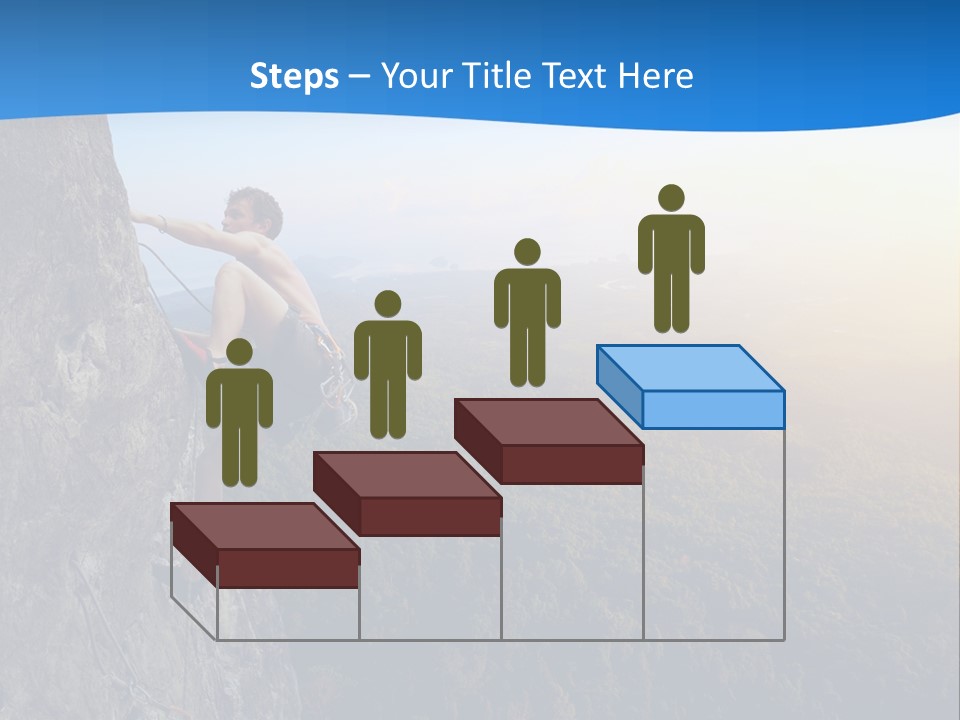 Steps – Your Title Text Here